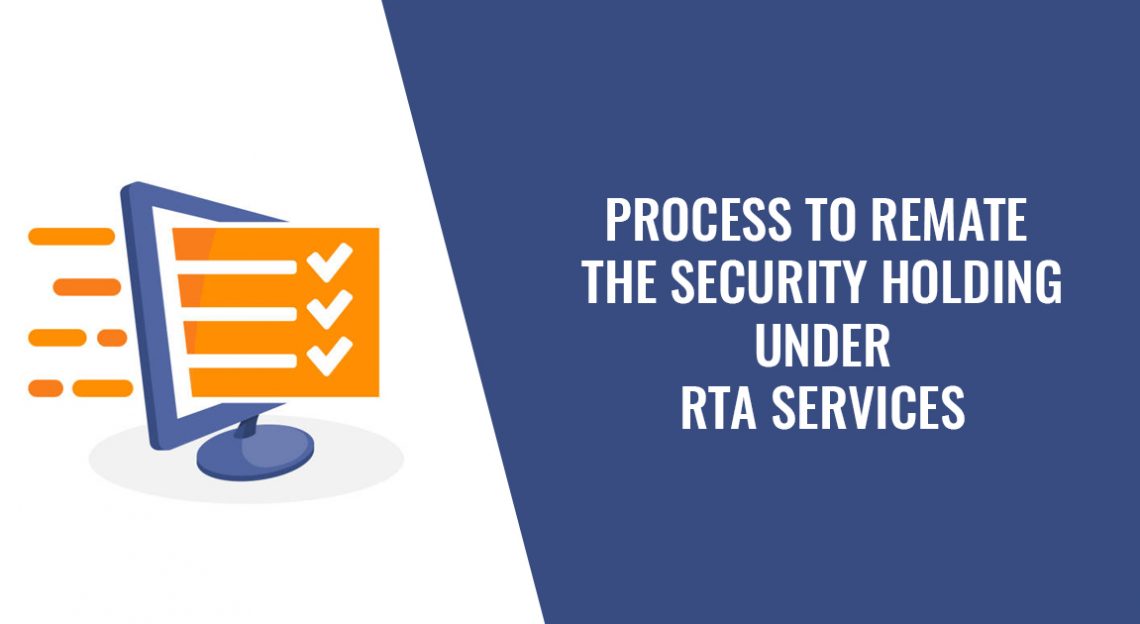 PROCESS TO REMATE THE SECURITY HOLDING UNDER RTA SERVICES